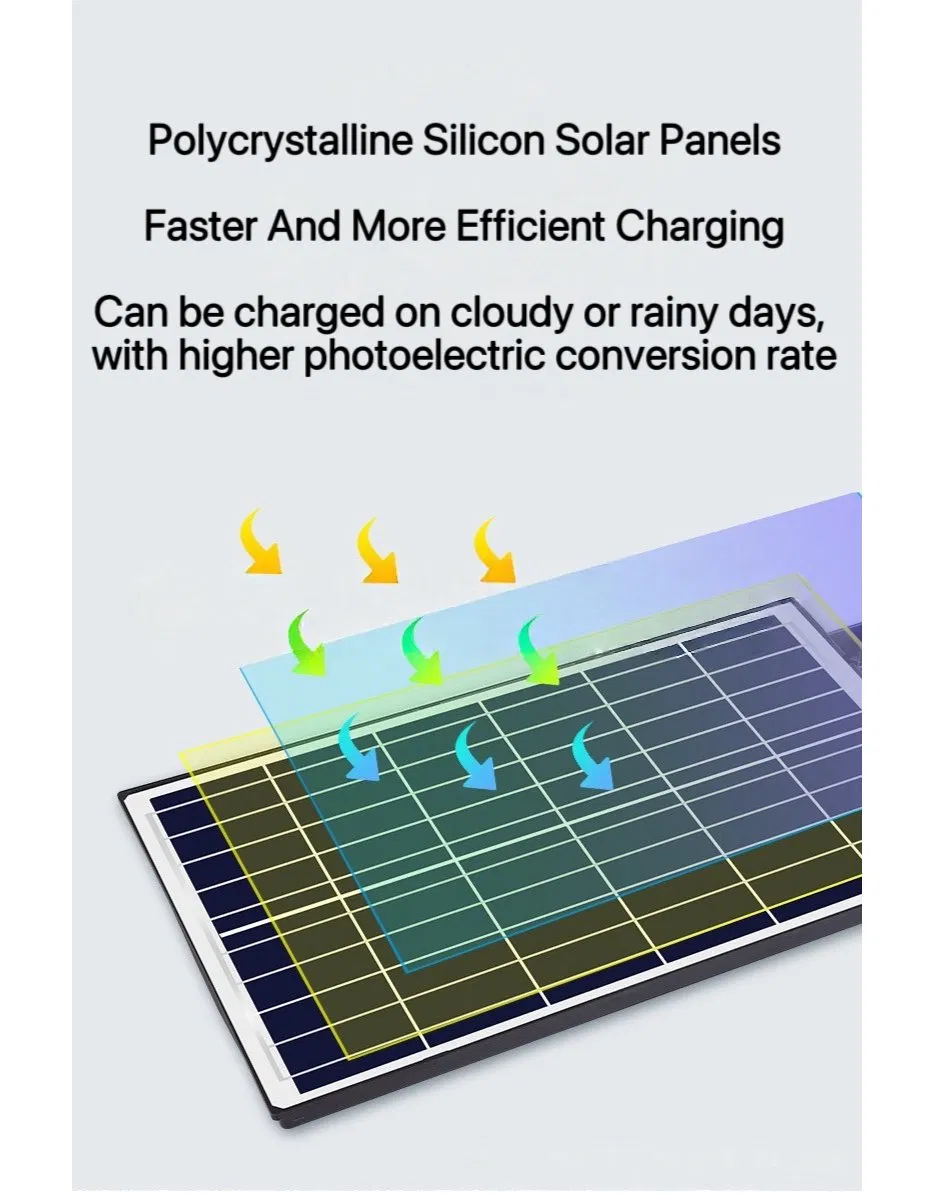 Polycrystalline Silicon Solar Panels

Faster And More Efficient Charging

Can be charged on cloudy or rainy days, with higher photoelectric conversion rate